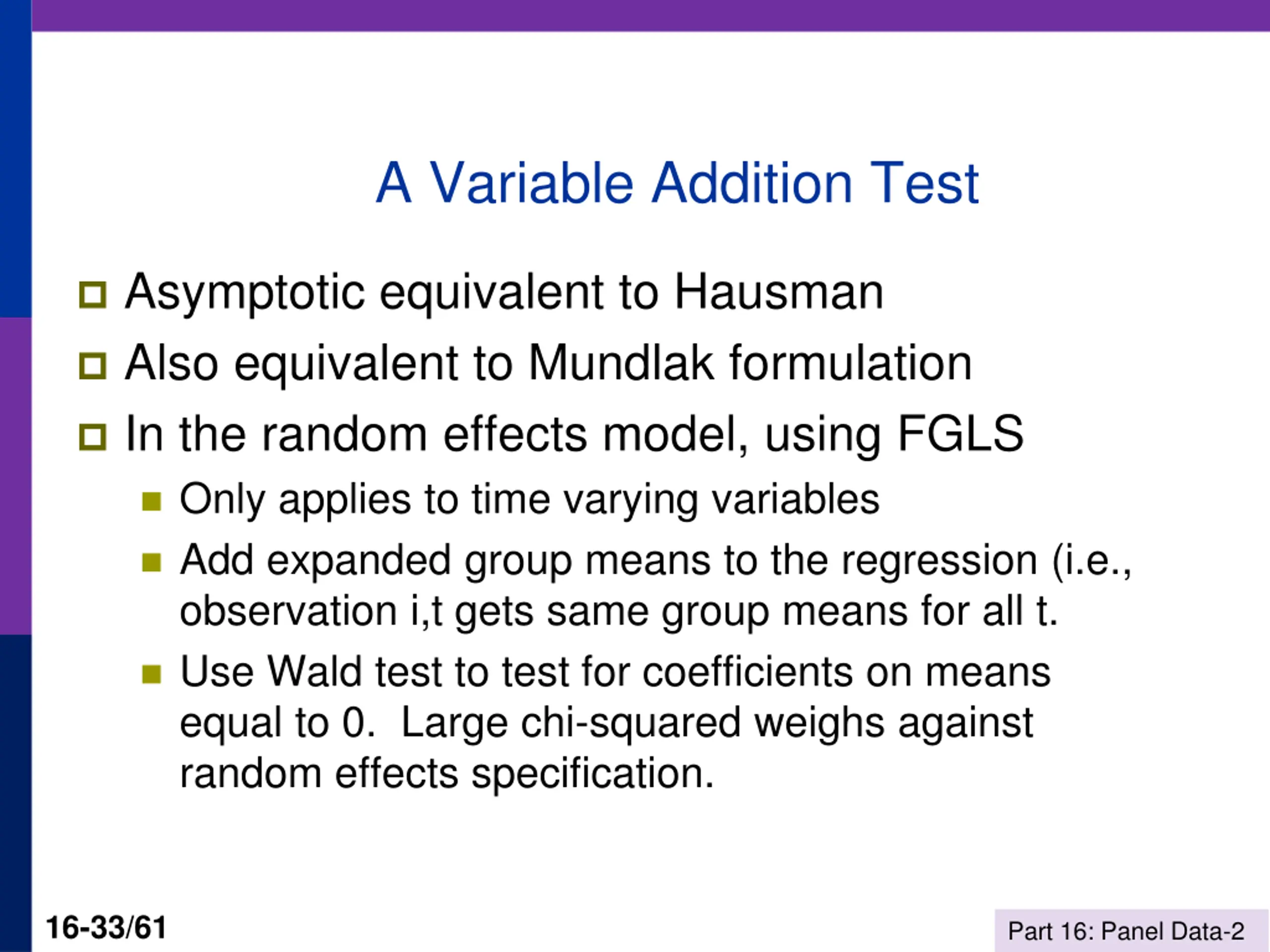 A Variable Addition Test

Asymptotic equivalent to Hausman

Also equivalent to Mundlak formulation

In the random effects model, using FGLS

Only applies to time varying variables

Add expanded group means to the regression (i.e., observation i,t gets same group means for all t.

Use Wald test to test for coefficients on means equal to 0. Large chi-squared weighs against random effects specification.

16-33/61

Part 16: Panel Data-2